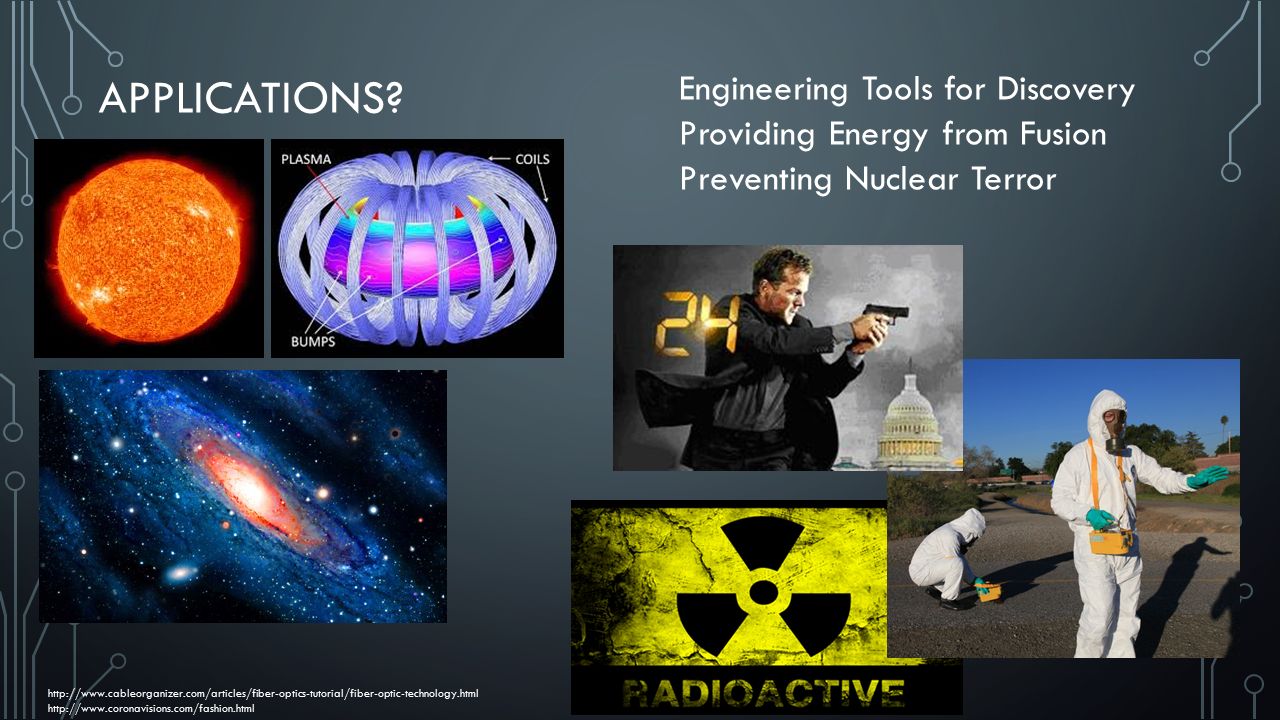 APPLICATIONS?

Engineering Tools for Discovery
Providing Energy from Fusion
Preventing Nuclear Terror

PLASMA
COILS
BUMPS

24

RADIOACTIVE

http://www.cableorganizer.com/articles/fiber-optics-tutorial/fiber-optic-technology.html
http://www.coronavisions.com/fashion.html